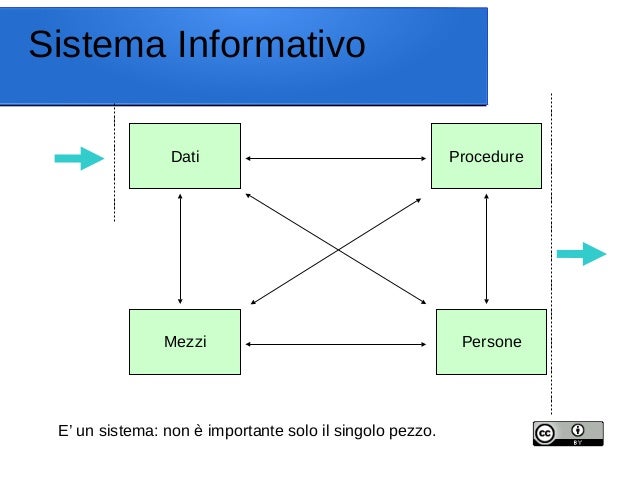 Sistema Informativo

Dati

Procedure

Mezzi

Persone

E' un sistema: non è importante solo il singolo pezzo.

cc BY